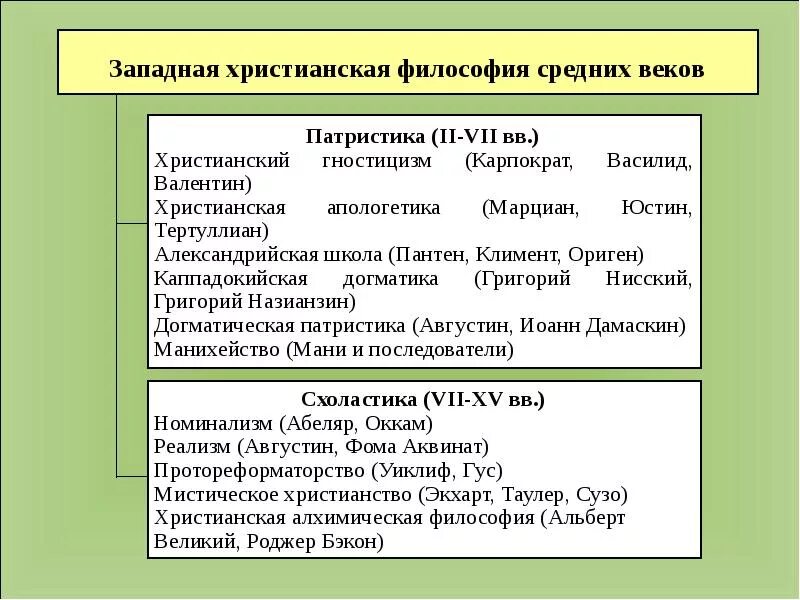 Западная христианская философия средних веков

Патристика (II-VII вв.)
Христианский гностицизм (Карпократ, Василид, Валентин)
Христианская апологетика (Марциан, Юстин, Тертуллиан)
Александрийская школа (Пантен, Климент, Ориген)
Каппадокийская догматика (Григорий Нисский, Григорий Назианзин)
Догматическая патристика (Августин, Иоанн Дамаскин)
Манихейство (Мани и последователи)

Схоластика (VII-XV вв.)
Номинализм (Абеляр, Оккам)
Реализм (Августин, Фома Аквинат)
Протореформаторство (Уиклиф, Гус)
Мистическое христианство (Экхарт, Таулер, Сузо)
Христианская алхимическая философия (Альберт Великий, Роджер Бэкон)